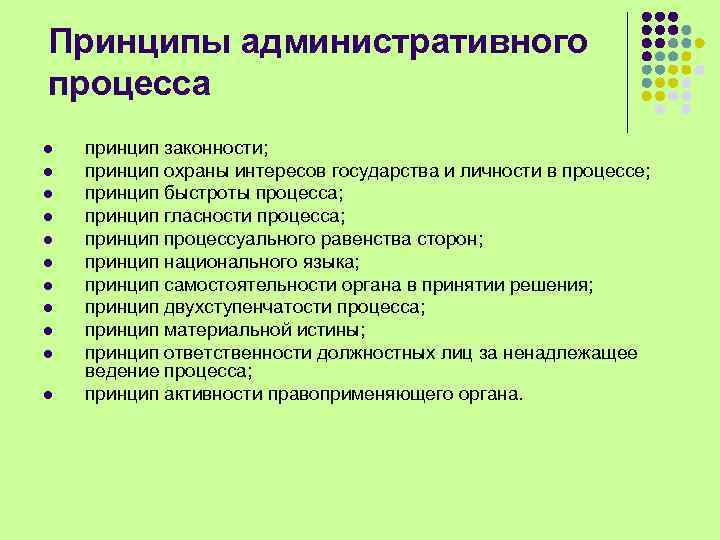 Принципы административного процесса

- принцип законности;
- принцип охраны интересов государства и личности в процессе;
- принцип быстроты процесса;
- принцип гласности процесса;
- принцип процессуального равенства сторон;
- принцип национального языка;
- принцип самостоятельности органа в принятии решения;
- принцип двухступенчатости процесса;
- принцип материальной истины;
- принцип ответственности должностных лиц за ненадлежащее ведение процесса;
- принцип активности правоприменяющего органа.